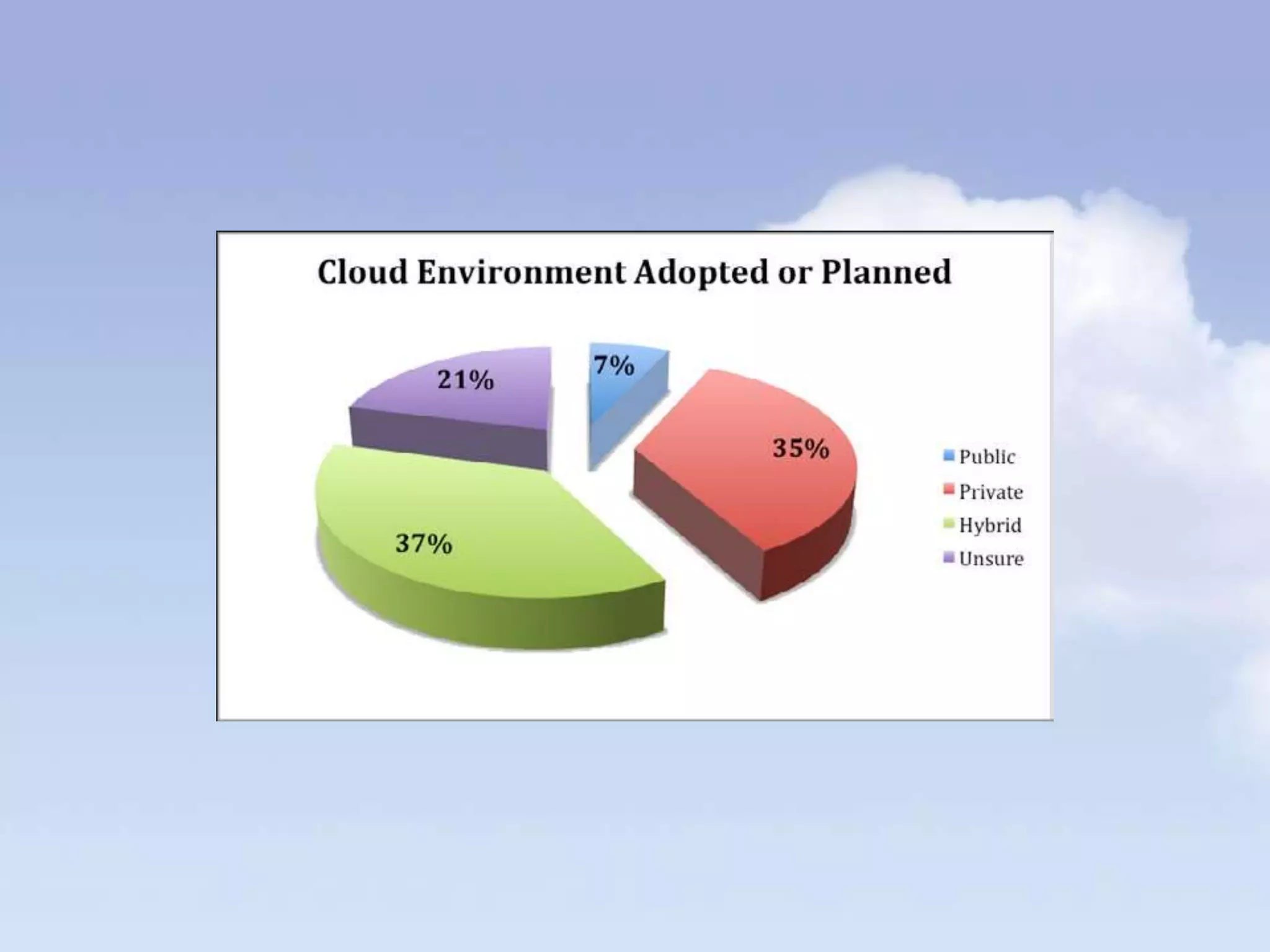 Cloud Environment Adopted or Planned

21%

7%

35%

37%

Public
Private
Hybrid
Unsure